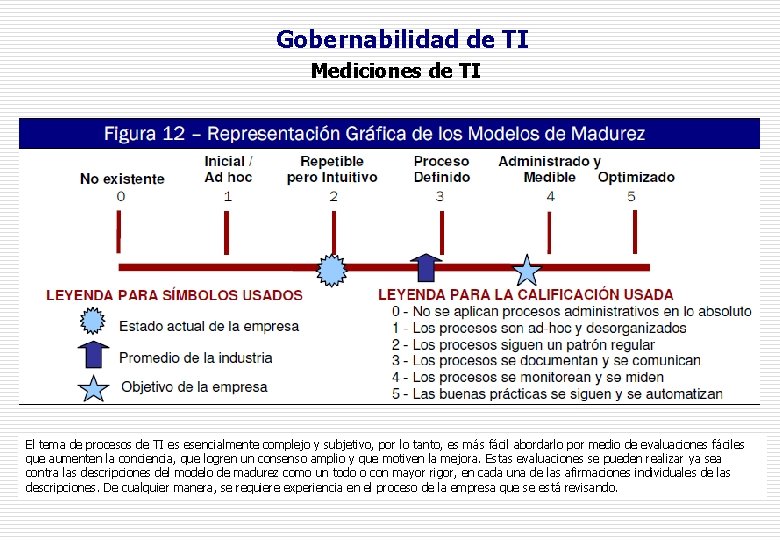 Gobernabilidad de TI
Mediciones de TI

Figura 12 – Representación Gráfica de los Modelos de Madurez

No existente
0

Inicial / Ad hoc
1

Repetible pero Intuitivo
2

Proceso Definido
3

Administrado y Medible
4

Optimizado
5

LEYENDA PARA SÍMBOLOS USADOS
Estado actual de la empresa
Promedio de la industria
Objetivo de la empresa

LEYENDA PARA LA CALIFICACIÓN USADA
0 - No se aplican procesos administrativos en lo absoluto
1 - Los procesos son ad-hoc y desorganizados
2 - Los procesos siguen un patrón regular
3 - Los procesos se documentan y se comunican
4 - Los procesos se monitorean y se miden
5 - Las buenas prácticas se siguen y se automatizan

El tema de procesos de TI es esencialmente complejo y subjetivo, por lo tanto, es más fácil abordarlo por medio de evaluaciones fáciles que aumenten la conciencia, que logren un consenso amplio y que motiven la mejora. Estas evaluaciones se pueden realizar ya sea contra las descripciones del modelo de madurez como un todo o con mayor rigor, en cada una de las afirmaciones individuales de las descripciones. De cualquier manera, se requiere experiencia en el proceso de la empresa que se está revisando.